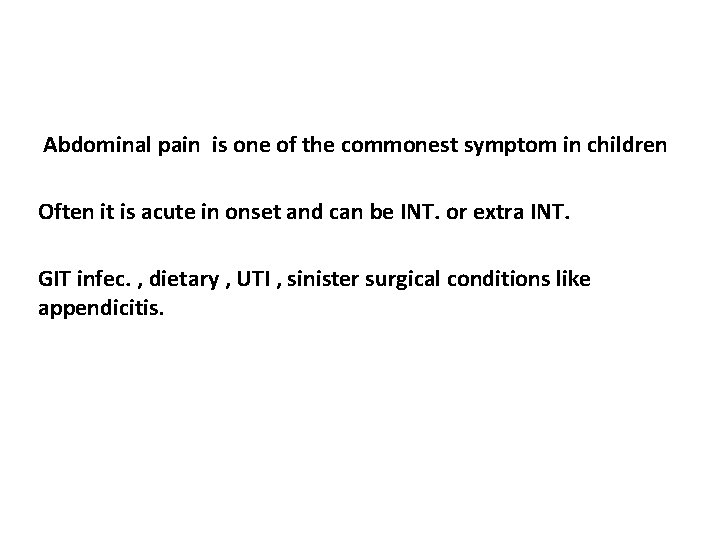 Abdominal pain is one of the commonest symptom in children

Often it is acute in onset and can be INT. or extra INT.

GIT infec. , dietary , UTI , sinister surgical conditions like appendicitis.